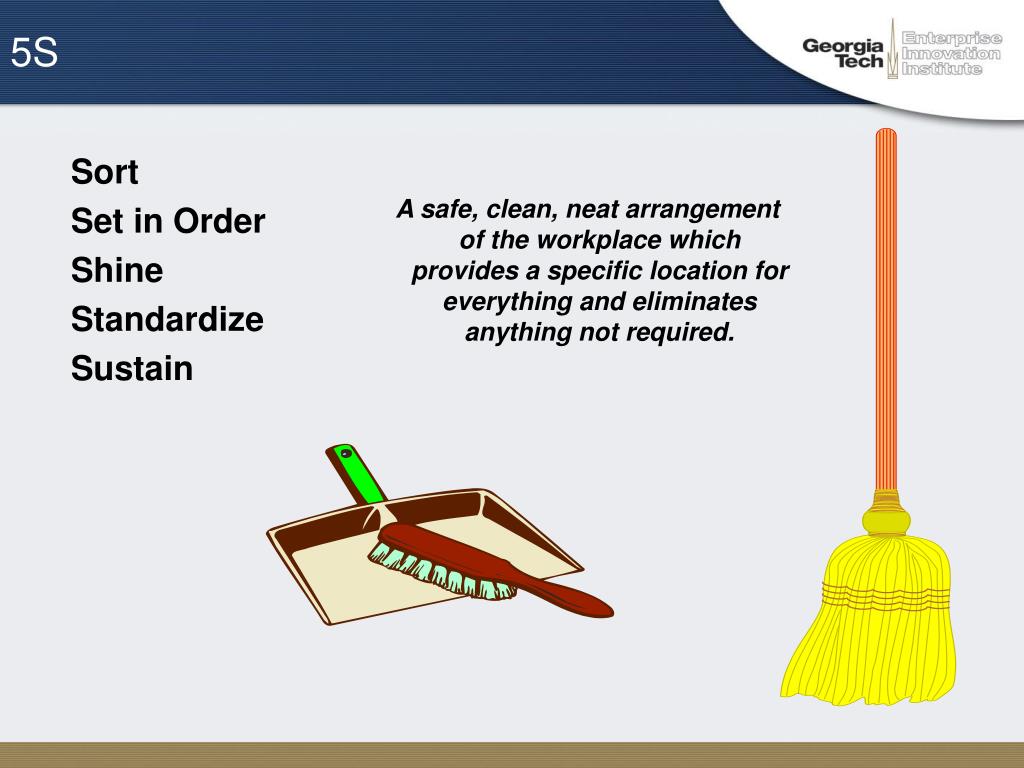 5S

Georgia Tech Enterprise Innovation Institute

Sort
Set in Order
Shine
Standardize
Sustain

A safe, clean, neat arrangement of the workplace which provides a specific location for everything and eliminates anything not required.